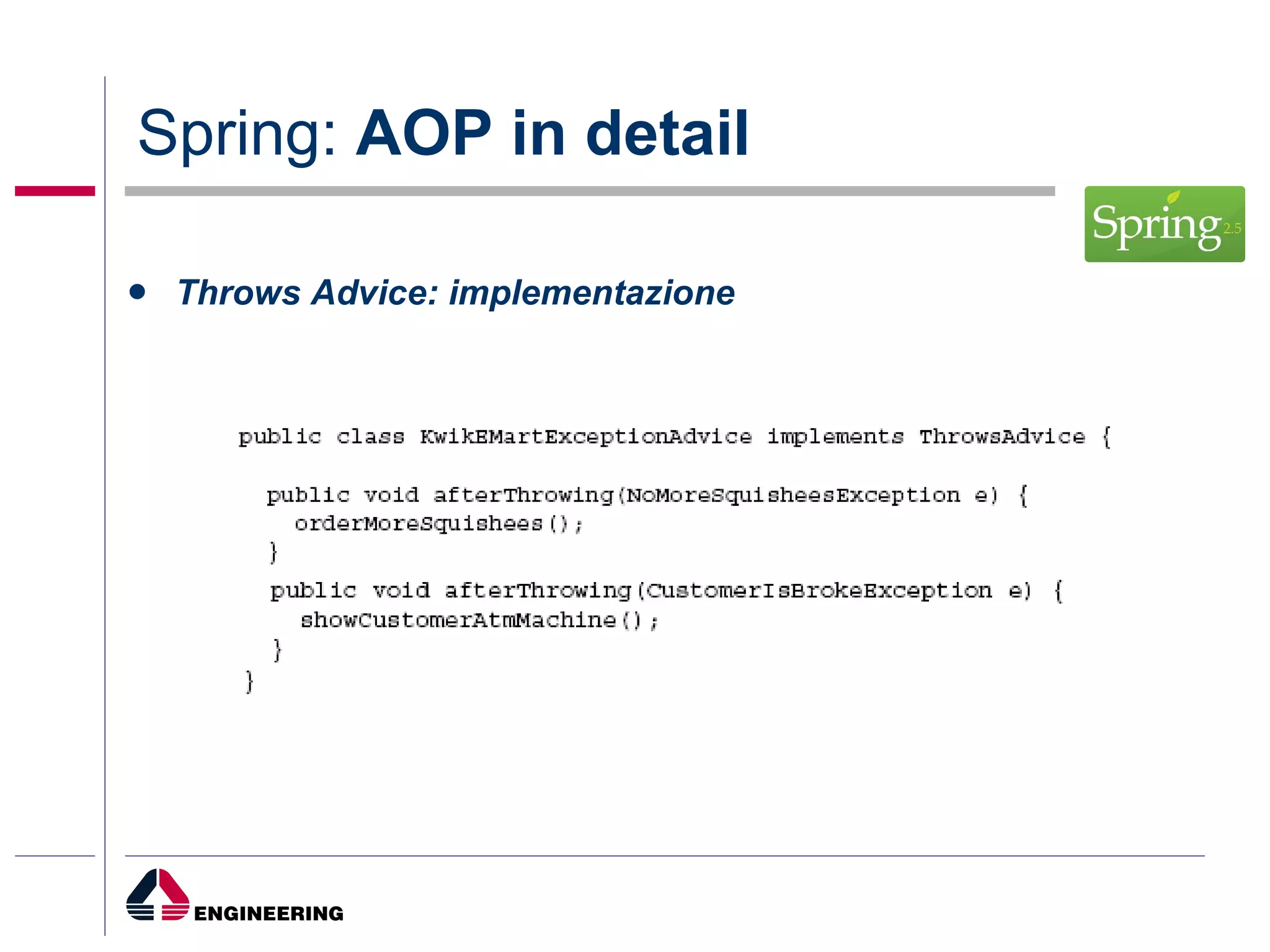 Spring: AOP in detail

Spring 2.5

• Throws Advice: implementazione

public class KwikEMartExceptionAdvice implements ThrowsAdvice {

public void afterThrowing(NoMoreSquisheesException e) {
orderMoreSquishees();
}
public void afterThrowing(CustomerIsBrokeException e) {
showCustomerAtmMachine();
}
}

ENGINEERING